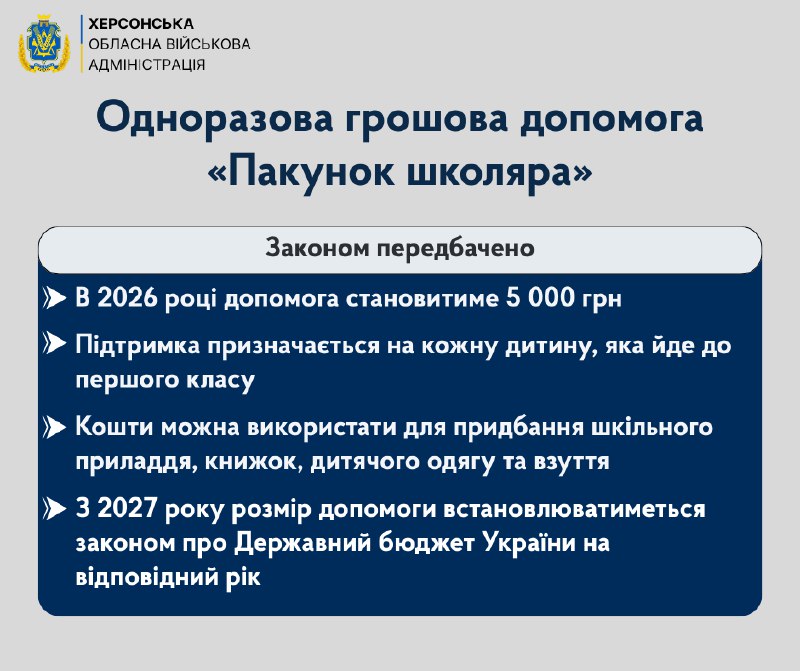 ХЕРСОНСЬКА
ОБЛАСНА ВІЙСЬКОВА
АДМІНІСТРАЦІЯ

Одноразова грошова допомога «Пакунок школяра»

Законом передбачено

В 2026 році допомога становитиме 5 000 грн

Підтримка призначається на кожну дитину, яка йде до першого класу

Кошти можна використати для придбання шкільного приладдя, книжок, дитячого одягу та взуття

З 2027 року розмір допомоги встановлюватиметься законом про Державний бюджет України на відповідний рік